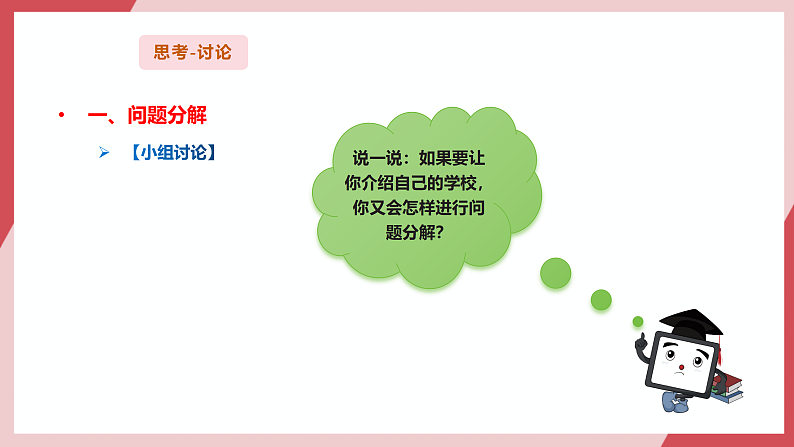 思考-讨论

• 一、问题分解

➢ 【小组讨论】

说一说：如果要让你介绍自己的学校，你又会怎样进行问题分解？